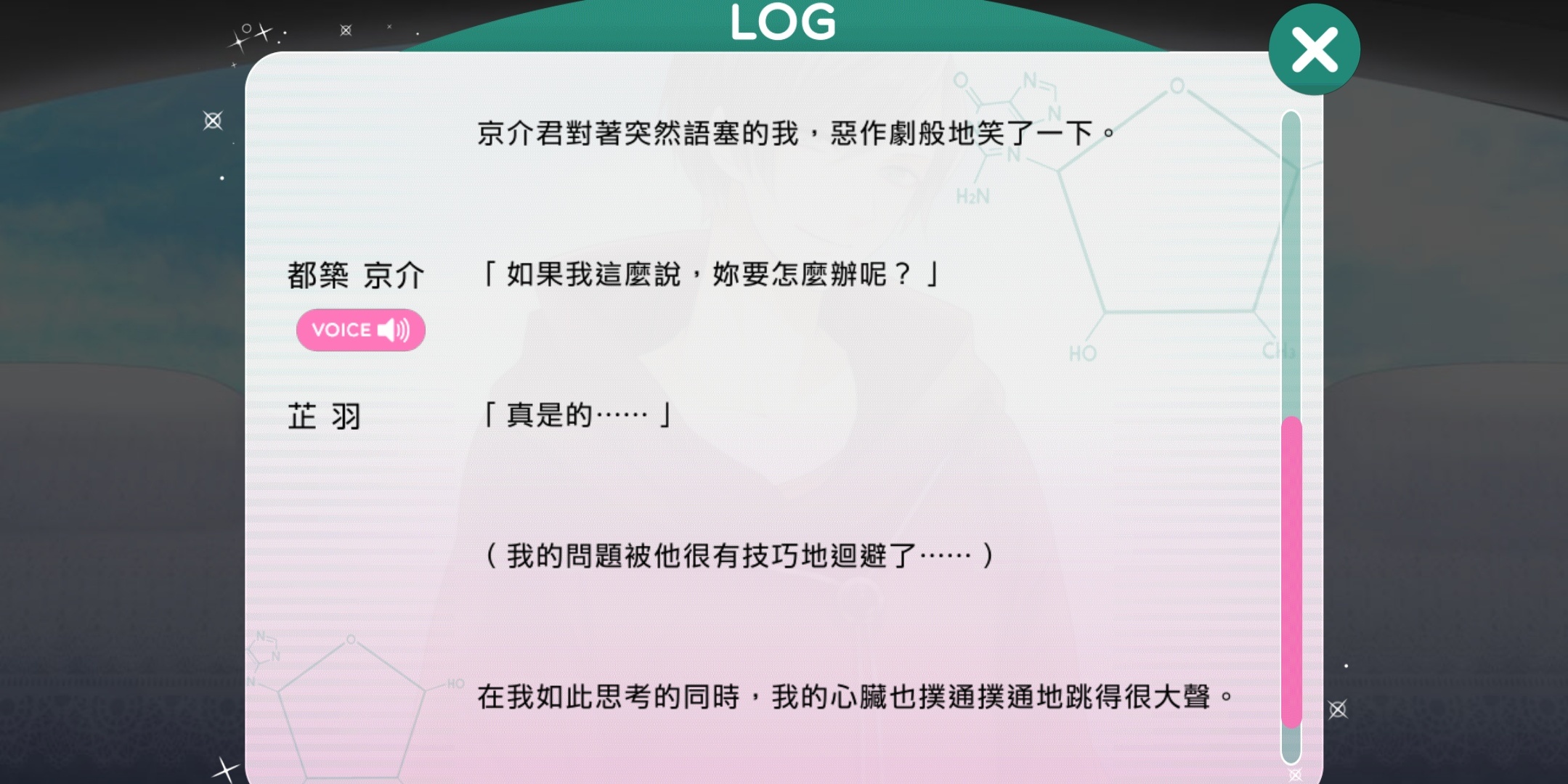 LOG

京介君對著突然語塞的我，惡作劇般地笑了一下。

都築 京介
VOICE
「如果我這麼說，妳要怎麼辦呢？」

芷 羽
「真是的……」

（我的問題被他很有技巧地迴避了……）

在我如此思考的同時，我的心臟也撲通撲通地跳得很大聲。